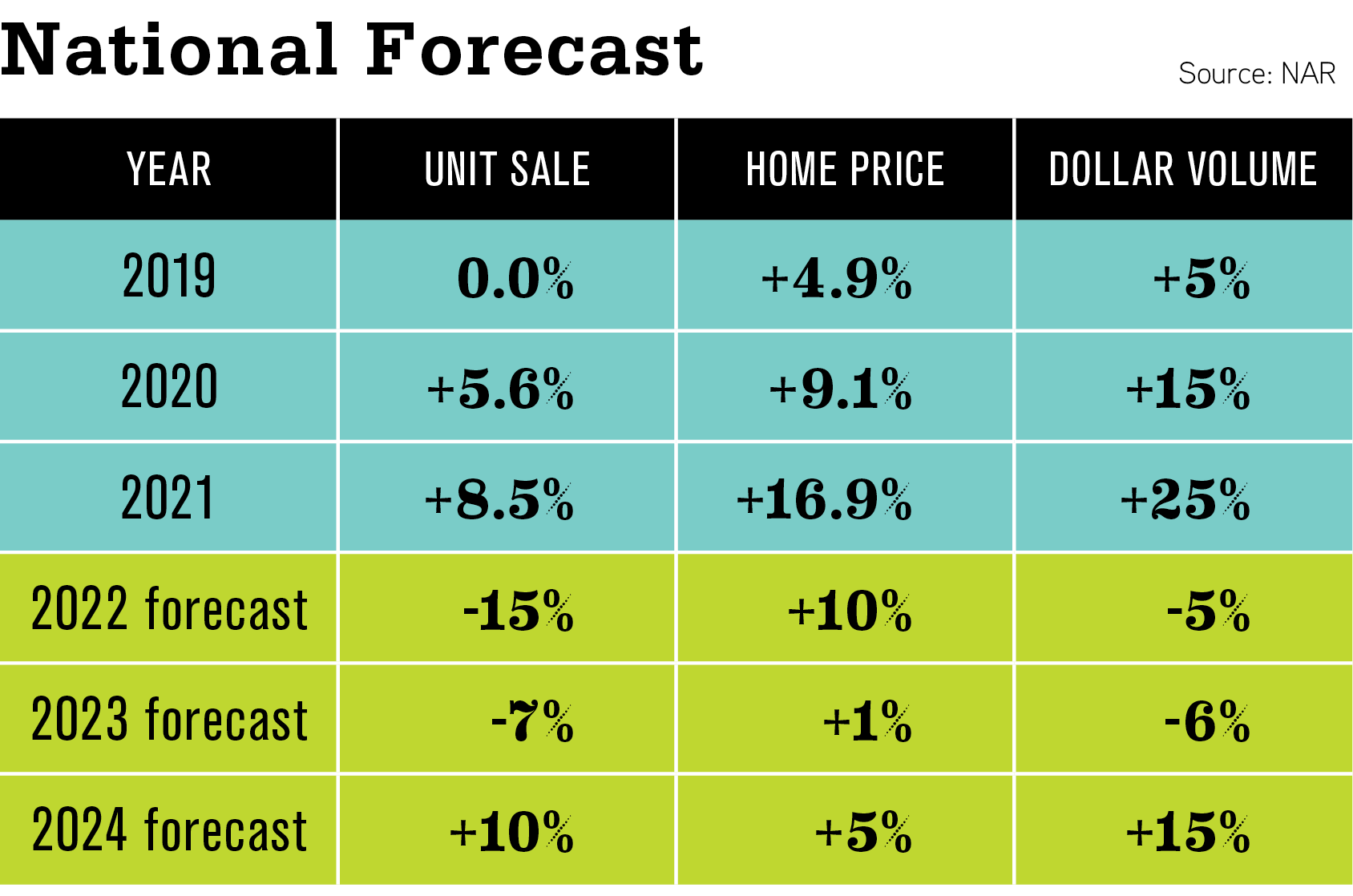 National Forecast

Source: NAR

| YEAR | UNIT SALE | HOME PRICE | DOLLAR VOLUME |
|---|---|---|---|
| 2019 | 0.0% | +4.9% | +5% |
| 2020 | +5.6% | +9.1% | +15% |
| 2021 | +8.5% | +16.9% | +25% |
| 2022 forecast | -15% | +10% | -5% |
| 2023 forecast | -7% | +1% | -6% |
| 2024 forecast | +10% | +5% | +15% |